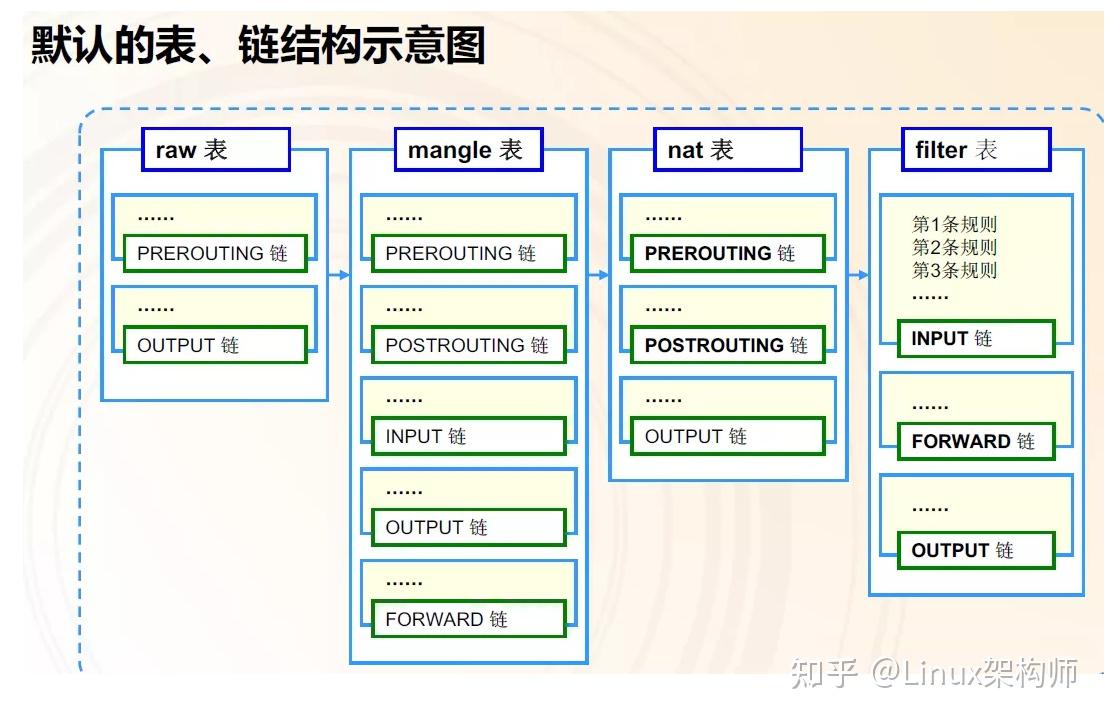 默认的表、链结构示意图

raw 表

......
PREROUTING 链

......
OUTPUT 链

mangle 表

......
PREROUTING 链

......
POSTROUTING 链

......
INPUT 链

......
OUTPUT 链

......
FORWARD 链

nat 表

......
PREROUTING 链

......
POSTROUTING 链

......
OUTPUT 链

filter 表

第1条规则
第2条规则
第3条规则
......
INPUT 链

......
FORWARD 链

......
OUTPUT 链

知乎 @Linux架构师